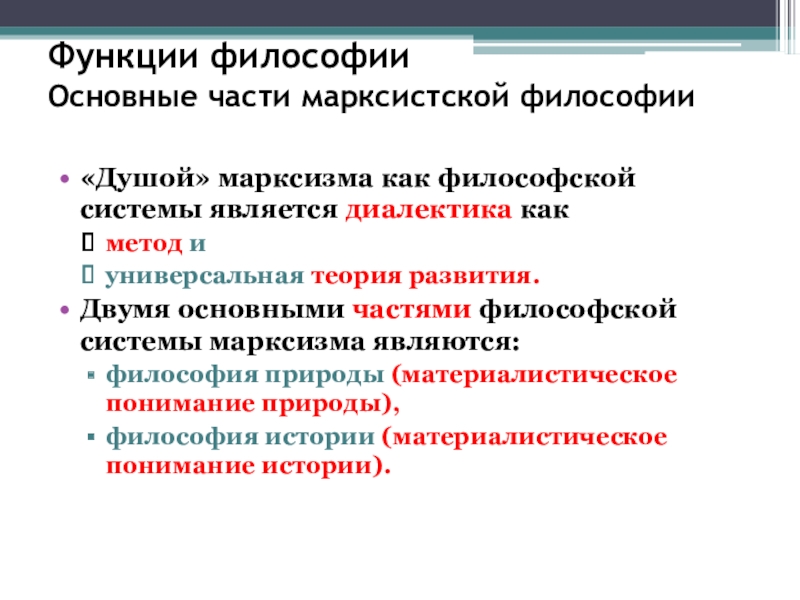 Функции философии
Основные части марксистской философии

• «Душой» марксизма как философской системы является диалектика как
 метод и
 универсальная теория развития.
• Двумя основными частями философской системы марксизма являются:
▫ философия природы (материалистическое понимание природы),
▫ философия истории (материалистическое понимание истории).